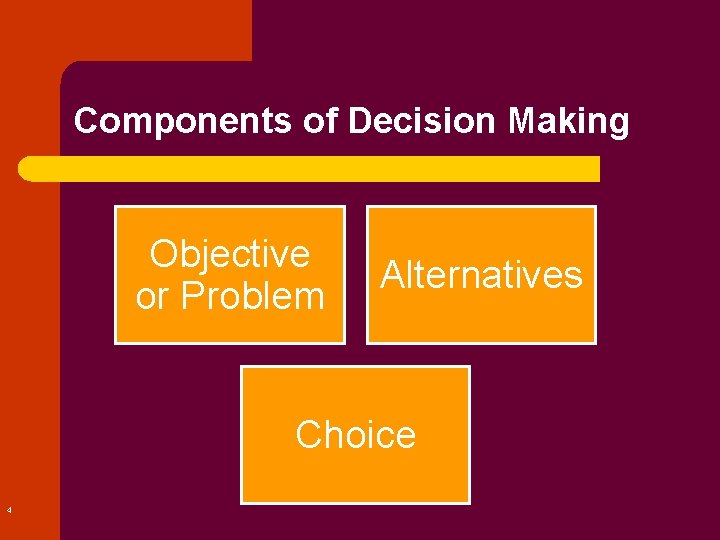 Components of Decision Making

Objective or Problem

Alternatives

Choice

4